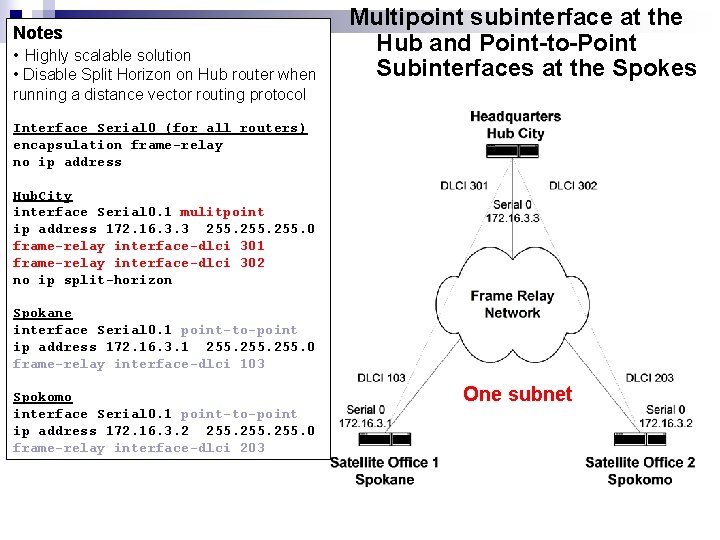 Multipoint subinterface at the Hub and Point-to-Point Subinterfaces at the Spokes

Notes
• Highly scalable solution
• Disable Split Horizon on Hub router when running a distance vector routing protocol

Interface Serial0 (for all routers)
encapsulation frame-relay
no ip address

HubCity
interface Serial0.1 mulitpoint
ip address 172.16.3.3 255.255.255.0
frame-relay interface-dlci 301
frame-relay interface-dlci 302
no ip split-horizon

Spokane
interface Serial0.1 point-to-point
ip address 172.16.3.1 255.255.255.0
frame-relay interface-dlci 103

Spokomo
interface Serial0.1 point-to-point
ip address 172.16.3.2 255.255.255.0
frame-relay interface-dlci 203

Headquarters
Hub City

DLCI 301
DLCI 302
Serial 0
172.16.3.3

Frame Relay Network

DLCI 103
DLCI 203

One subnet

Serial 0
172.16.3.1
Serial 0
172.16.3.2

Satellite Office 1
Spokane
Satellite Office 2
Spokomo